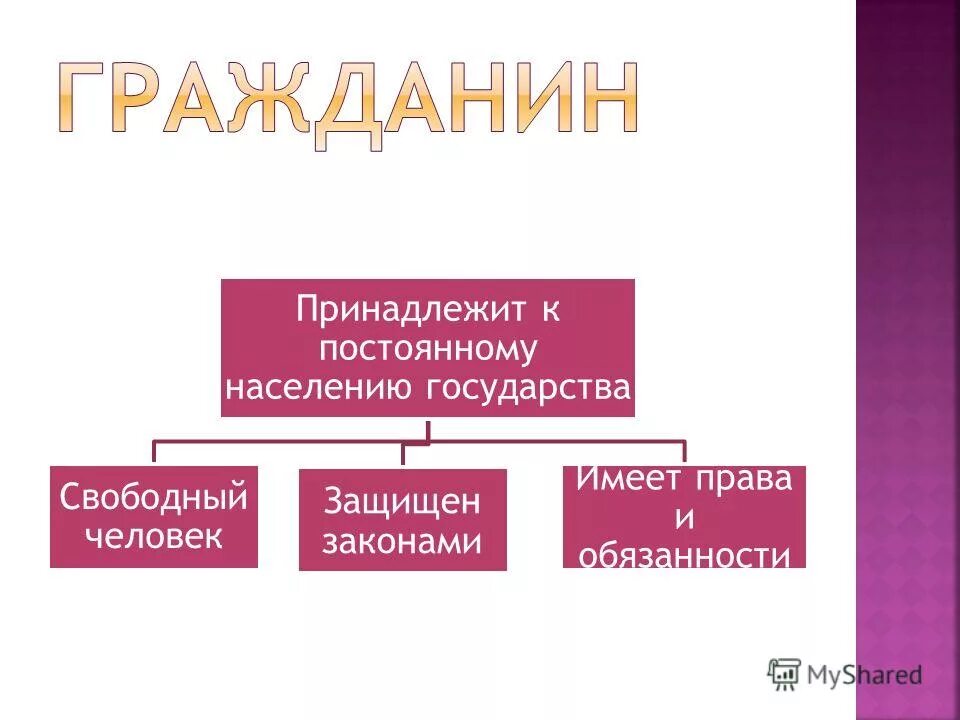 ГРАЖДАНИН

Принадлежит к постоянному населению государства

Свободный человек

Защищен законами

Имеет права и обязанности

MyShared